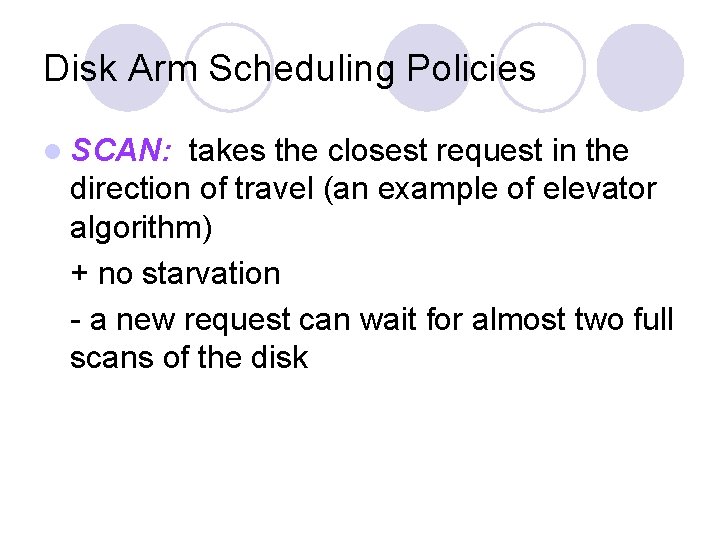 Disk Arm Scheduling Policies

SCAN: takes the closest request in the direction of travel (an example of elevator algorithm)

+ no starvation

- a new request can wait for almost two full scans of the disk